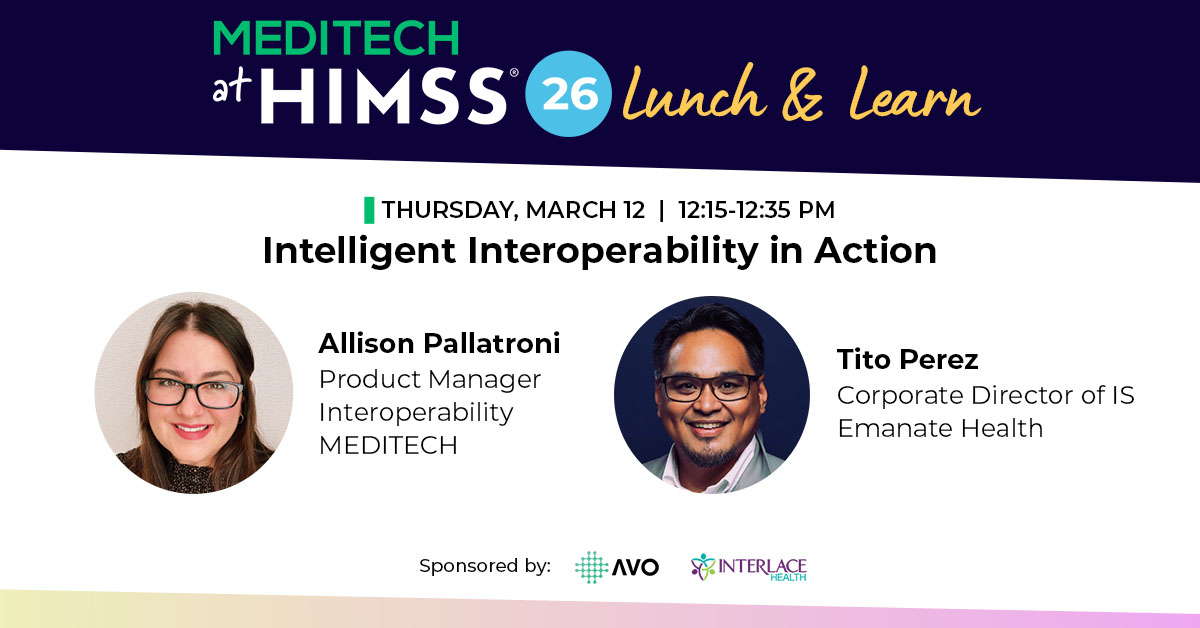 MEDITECH
at HIMSS® 26 Lunch & Learn

THURSDAY, MARCH 12 | 12:15-12:35 PM
Intelligent Interoperability in Action

Allison Pallatroni
Product Manager
Interoperability
MEDITECH

Tito Perez
Corporate Director of IS
Emanate Health

Sponsored by: AVO INTERLACE HEALTH